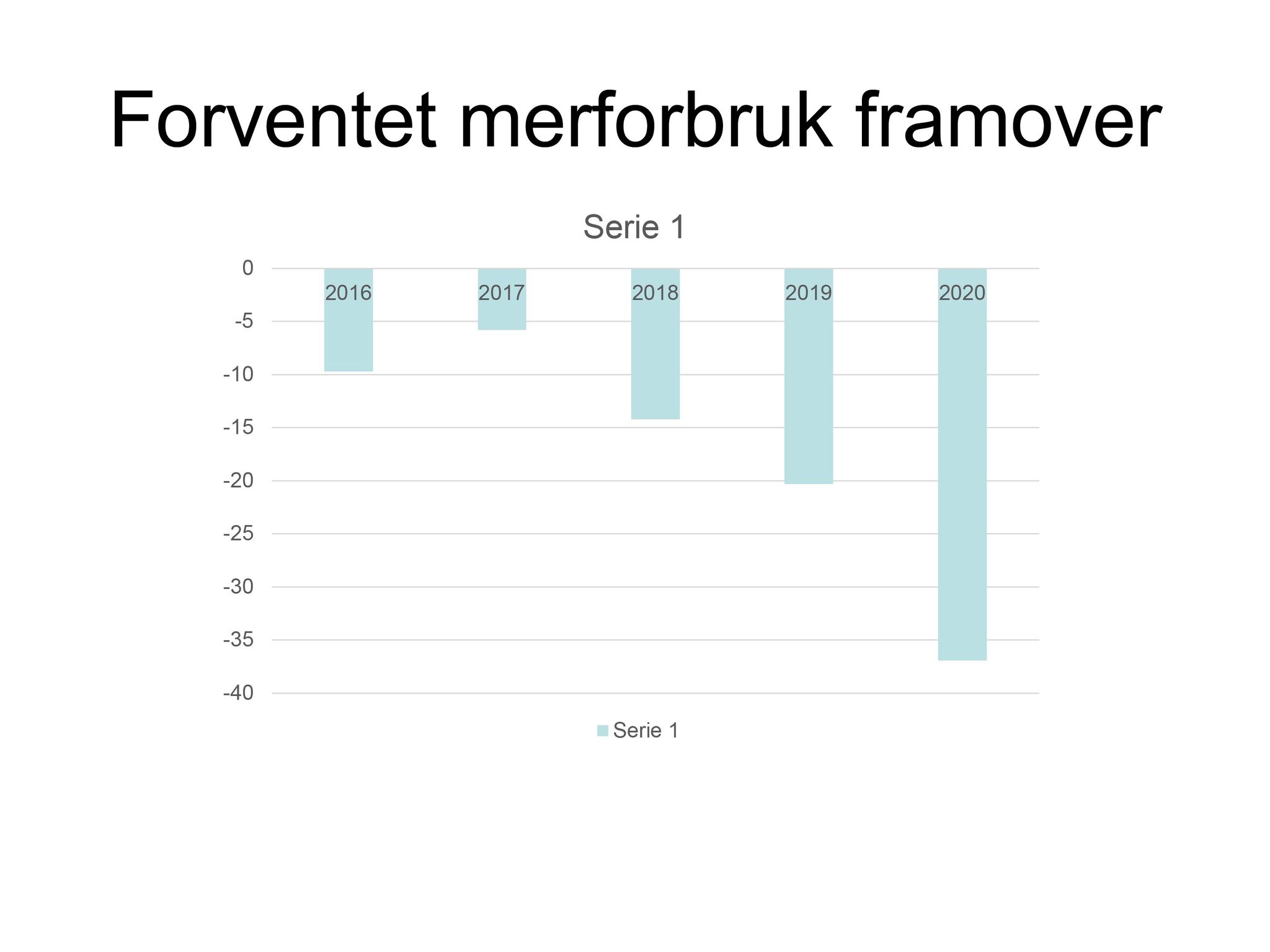 Forventet merforbruk framover

Serie 1

0
-5
-10
-15
-20
-25
-30
-35
-40

2016
2017
2018
2019
2020

Serie 1